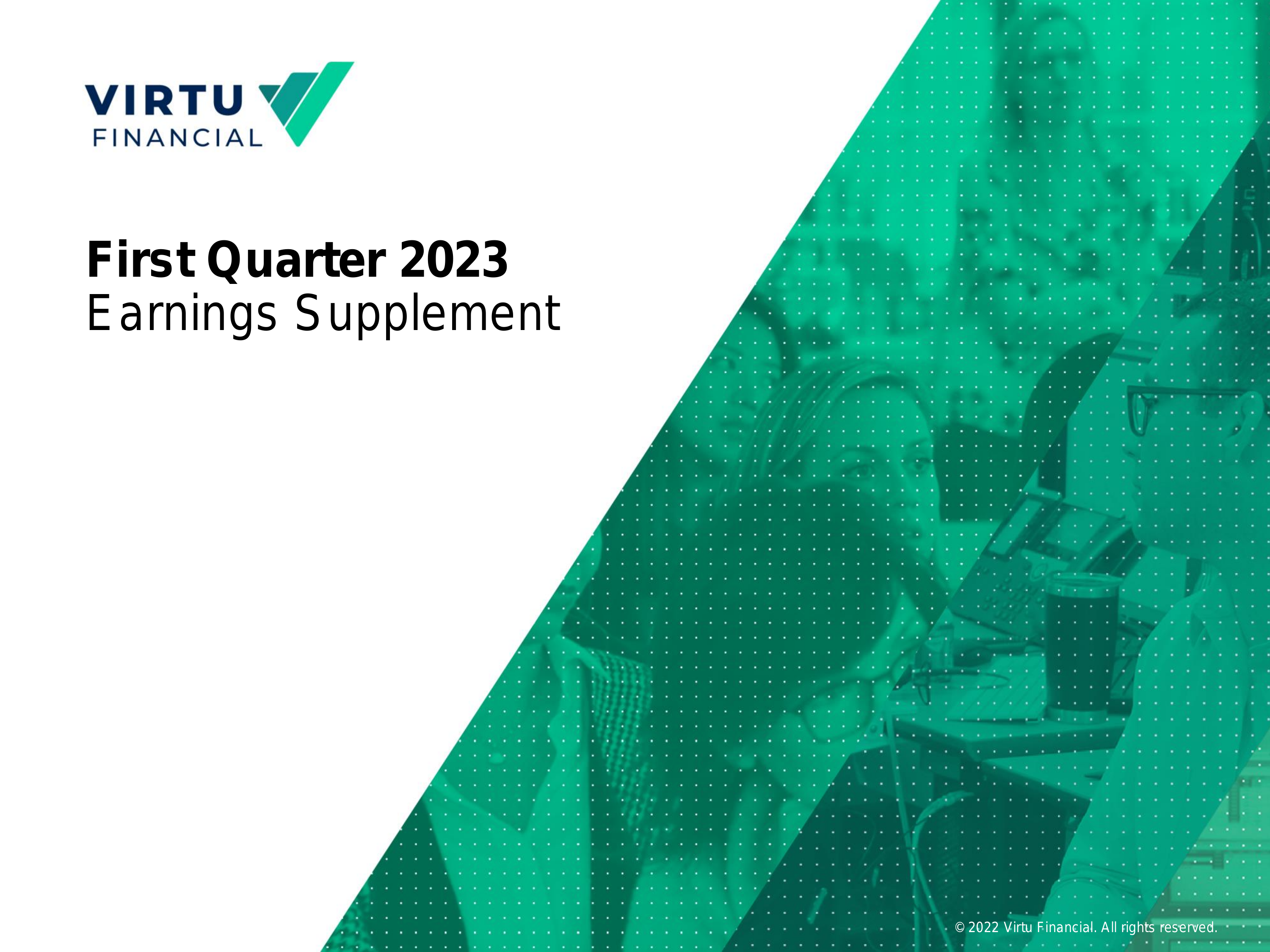 VIRTU
FINANCIAL

First Quarter 2023
Earnings Supplement

© 2022 Virtu Financial. All rights reserved.